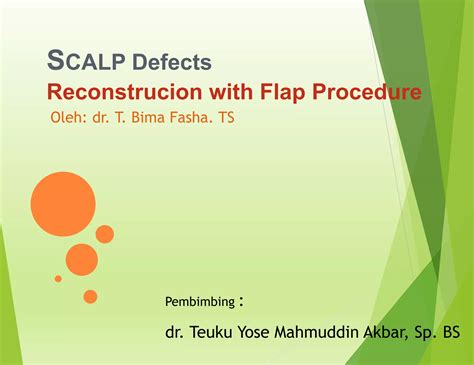 SCALP Defects
Reconstrucion with Flap Procedure
Oleh: dr. T. Bima Fasha. TS

Pembimbing :

dr. Teuku Yose Mahmuddin Akbar, Sp. BS